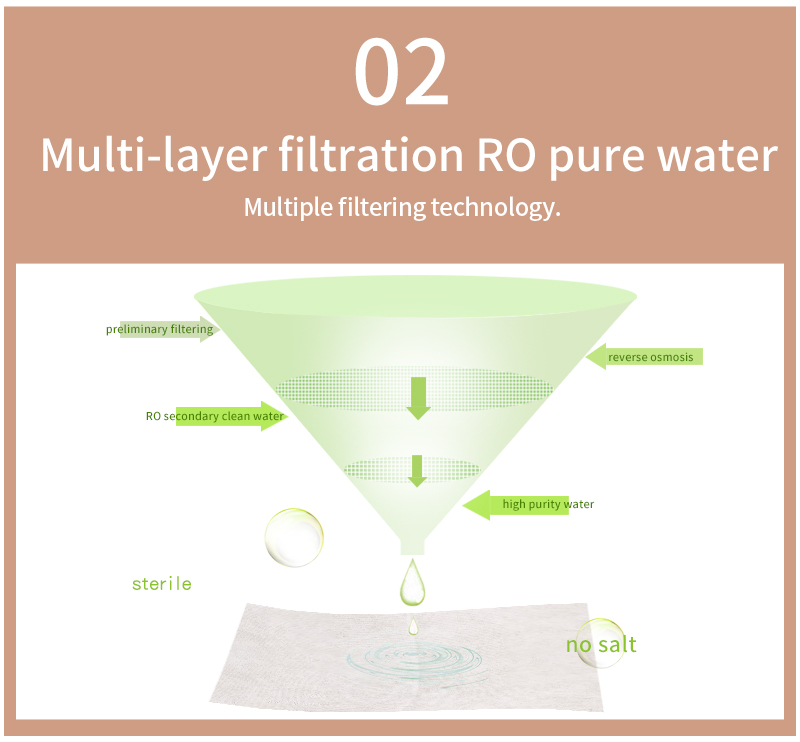 02

Multi-layer filtration RO pure water

Multiple filtering technology.

preliminary filtering

reverse osmosis

RO secondary clean water

high purity water

sterile

no salt